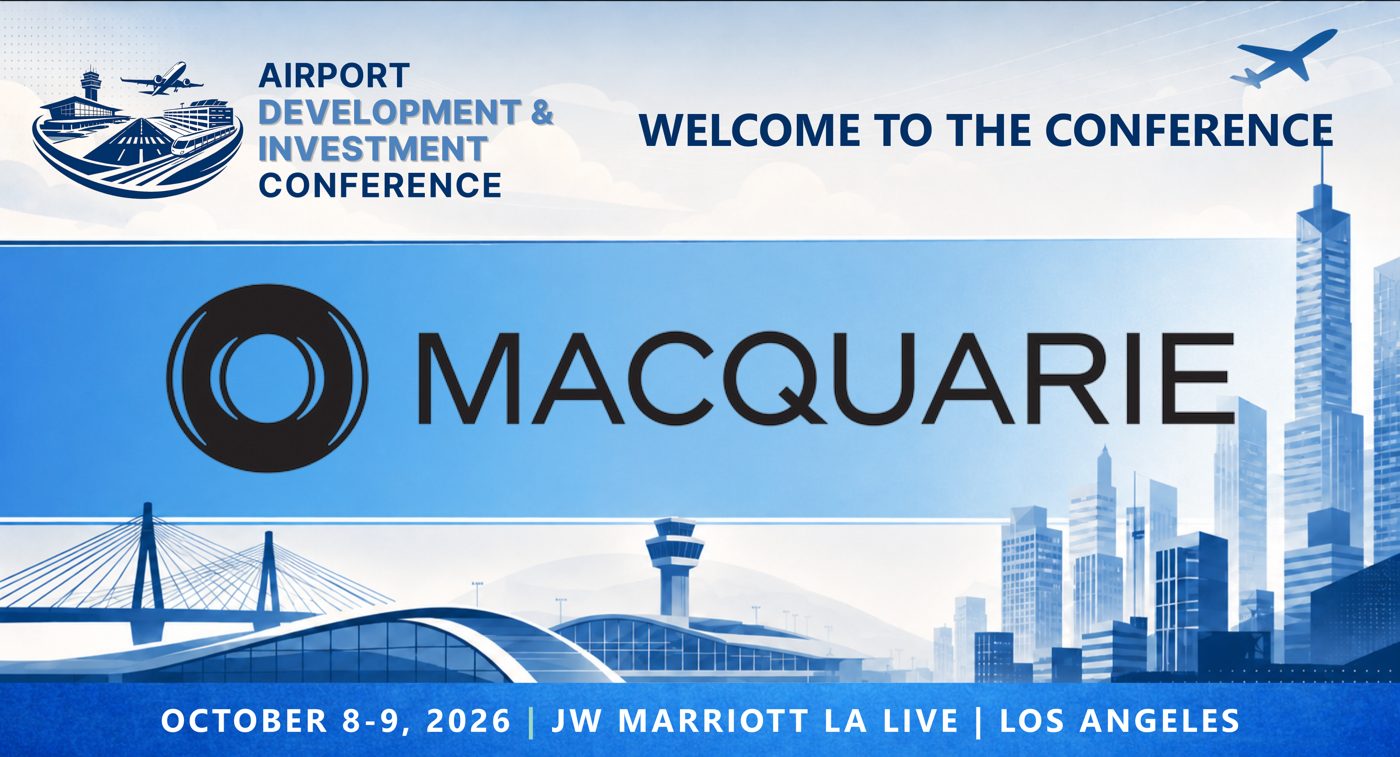 AIRPORT
DEVELOPMENT &
INVESTMENT
CONFERENCE

WELCOME TO THE CONFERENCE

MACQUARIE

OCTOBER 8-9, 2026 | JW MARRIOTT LA LIVE | LOS ANGELES